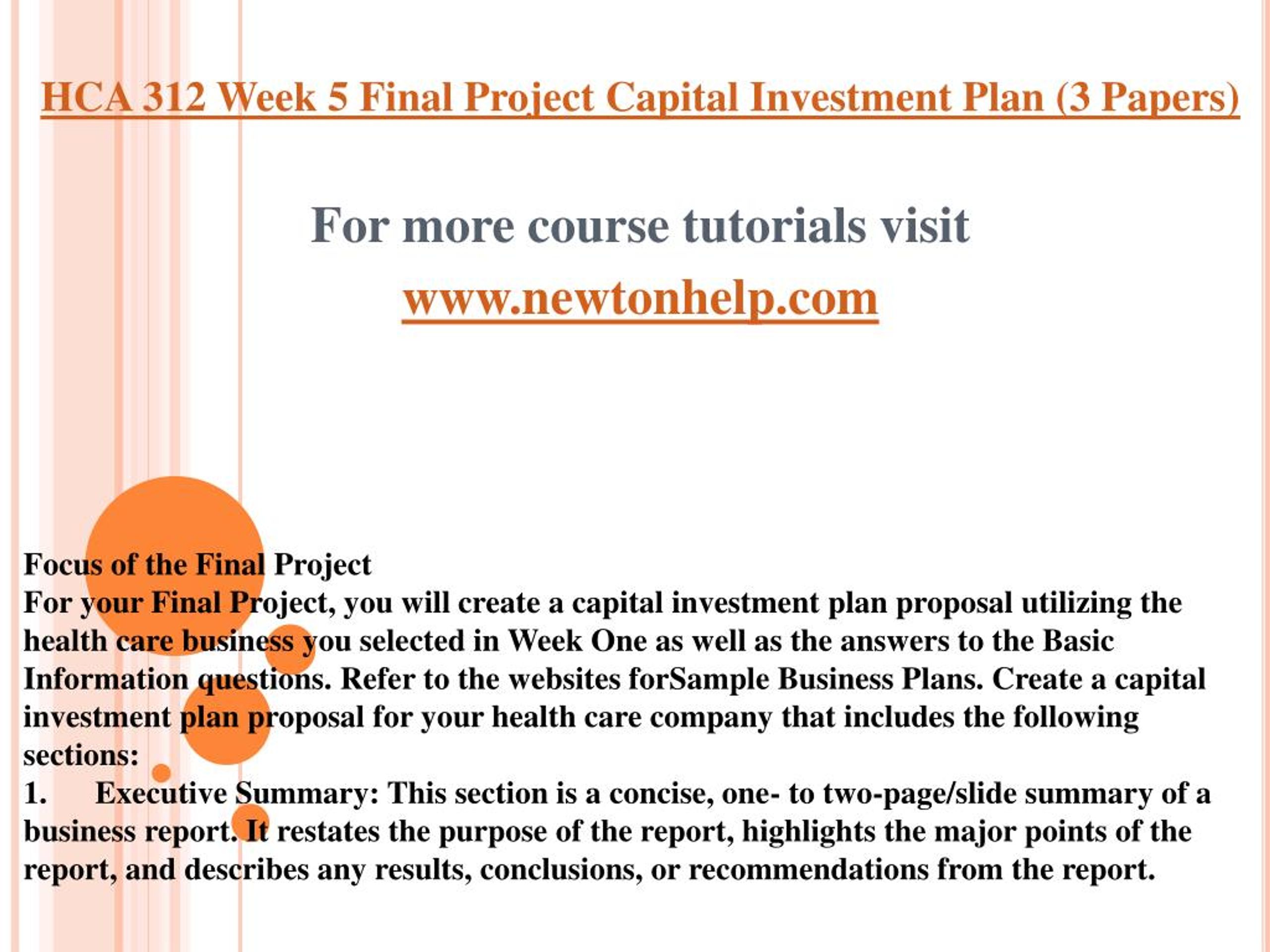 HCA 312 Week 5 Final Project Capital Investment Plan (3 Papers)

For more course tutorials visit
www.newtonhelp.com

Focus of the Final Project
For your Final Project, you will create a capital investment plan proposal utilizing the health care business you selected in Week One as well as the answers to the Basic Information questions. Refer to the websites forSample Business Plans. Create a capital investment plan proposal for your health care company that includes the following sections:
1. Executive Summary: This section is a concise, one- to two-page/slide summary of a business report. It restates the purpose of the report, highlights the major points of the report, and describes any results, conclusions, or recommendations from the report.